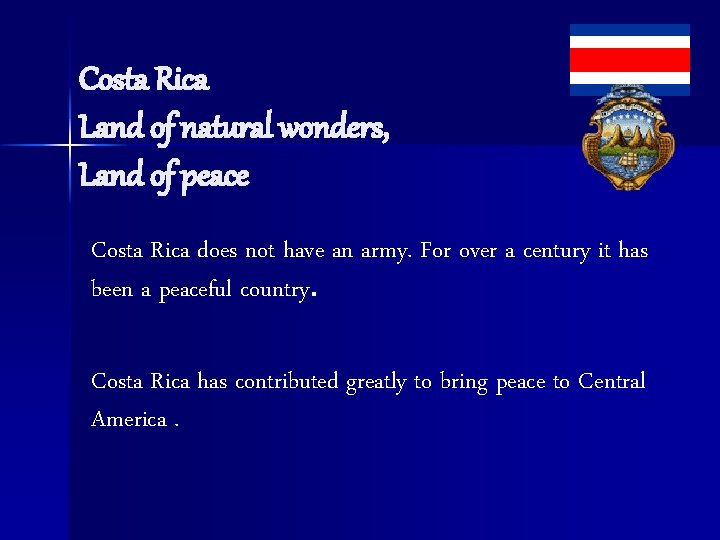 Costa Rica
Land of natural wonders,
Land of peace

Costa Rica does not have an army. For over a century it has been a peaceful country.

Costa Rica has contributed greatly to bring peace to Central America .